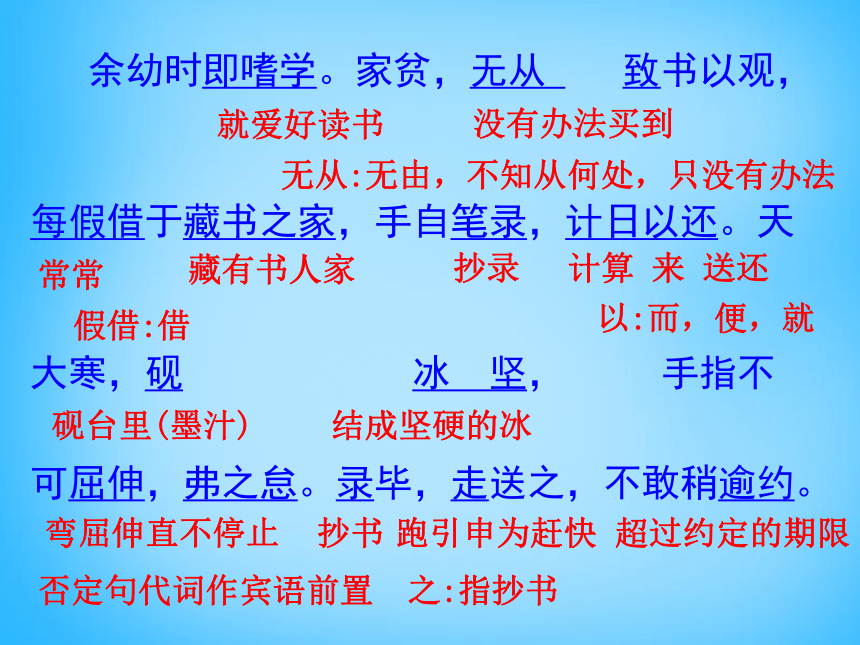 余幼时即嗜学。家贫，无从 致书以观，

就爱好读书 没有办法买到

无从:无由，不知从何处，只没有办法

每假借于藏书之家，手自笔录，计日以还。天

常常 藏有书人家 抄录 计算 来 送还

假借:借 以:而，便，就

大寒，砚 冰 坚， 手指不

砚台里(墨汁) 结成坚硬的冰

可屈伸，弗之怠。录毕，走送之，不敢稍逾约。

弯屈伸直不停止 抄书 跑引申为赶快 超过约定的期限

否定句代词作宾语前置 之:指抄书